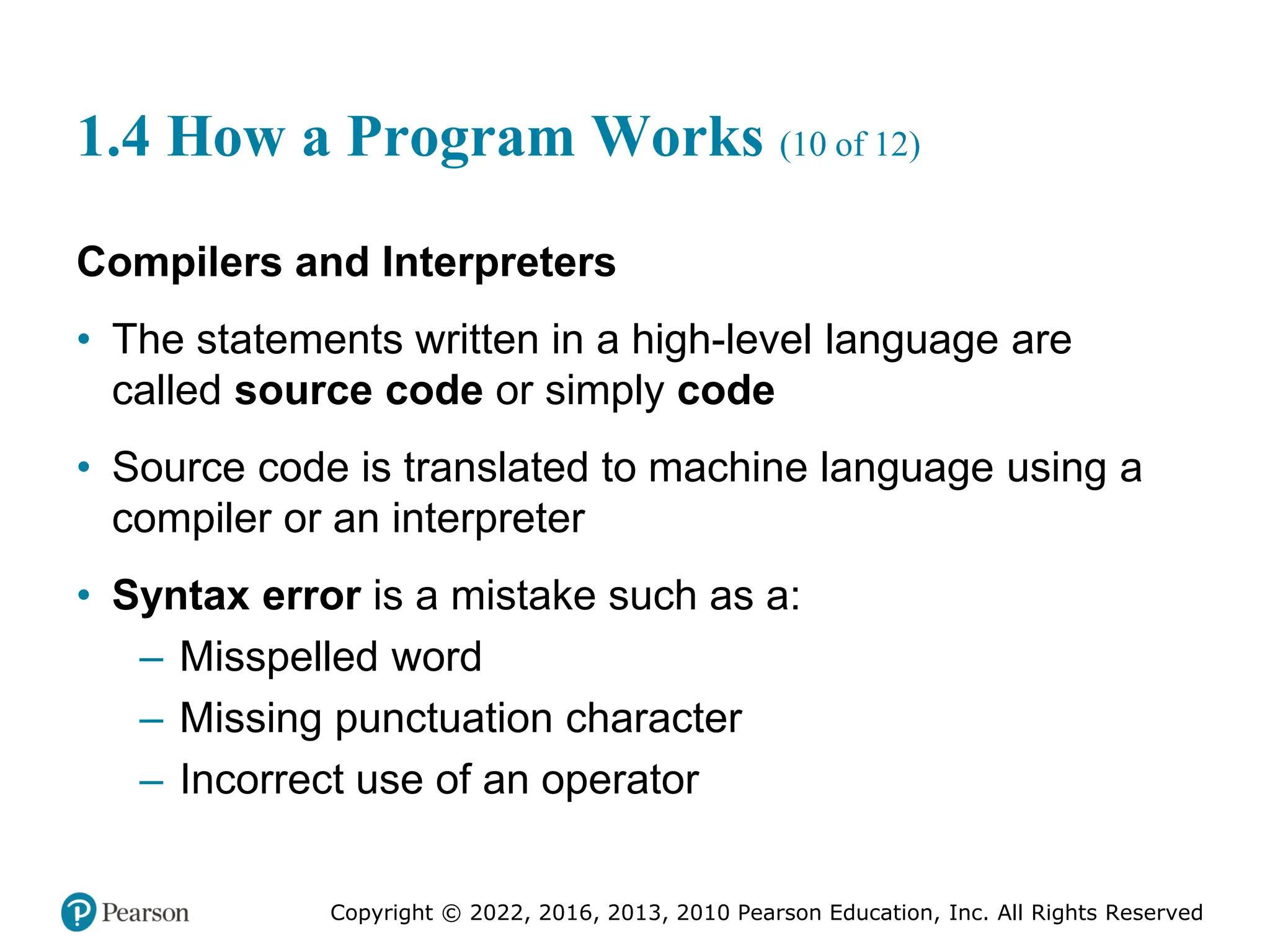 1.4 How a Program Works (10 of 12)

Compilers and Interpreters

• The statements written in a high-level language are called source code or simply code

• Source code is translated to machine language using a compiler or an interpreter

• Syntax error is a mistake such as a:
– Misspelled word
– Missing punctuation character
– Incorrect use of an operator

Pearson

Copyright © 2022, 2016, 2013, 2010 Pearson Education, Inc. All Rights Reserved